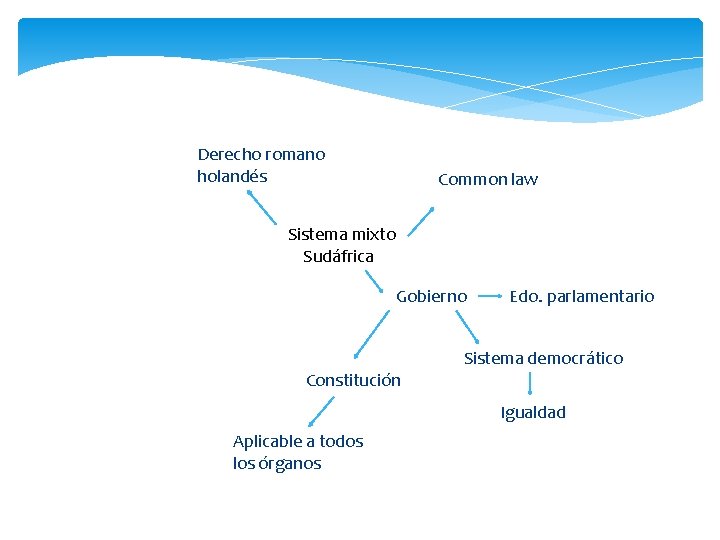 Derecho romano holandés

Common law

Sistema mixto Sudáfrica

Gobierno

Edo. parlamentario

Sistema democrático

Constitución

Igualdad

Aplicable a todos los órganos